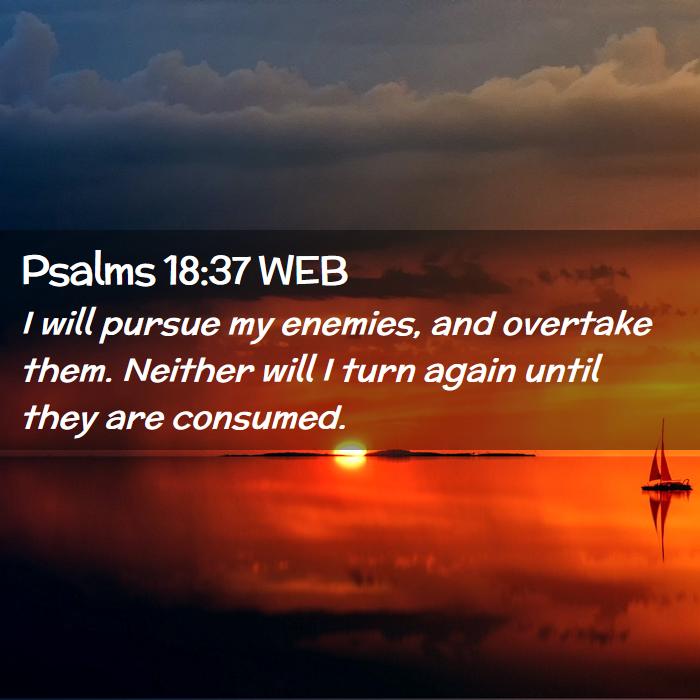 Psalms 18:37 WEB

I will pursue my enemies, and overtake them. Neither will I turn again until they are consumed.